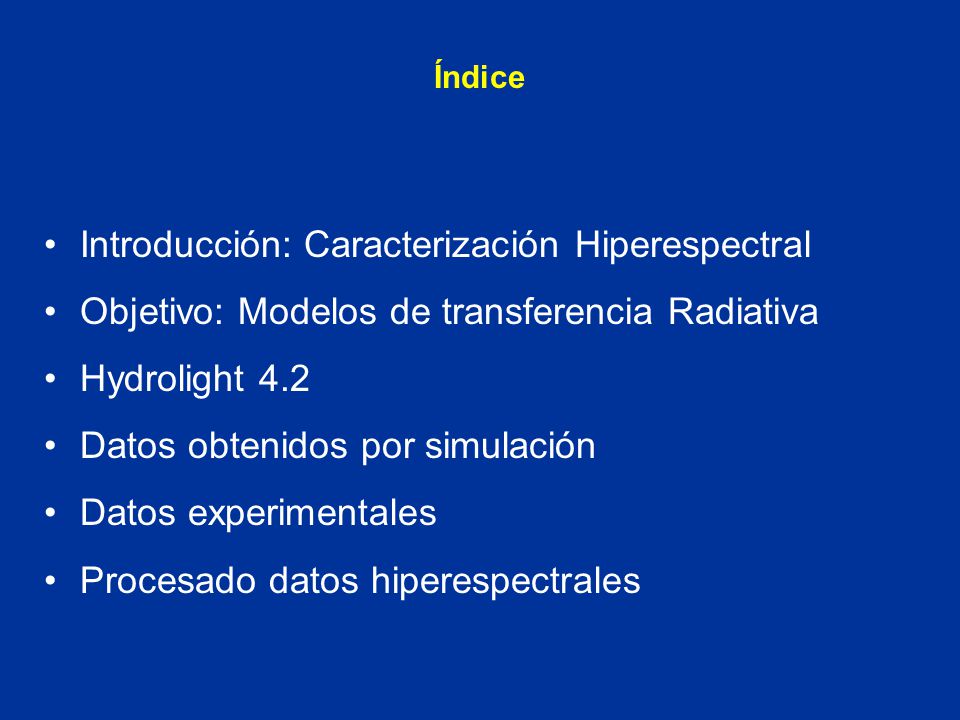 Índice

• Introducción: Caracterización Hiperespectral
• Objetivo: Modelos de transferencia Radiativa
• Hydrolight 4.2
• Datos obtenidos por simulación
• Datos experimentales
• Procesado datos hiperespectrales